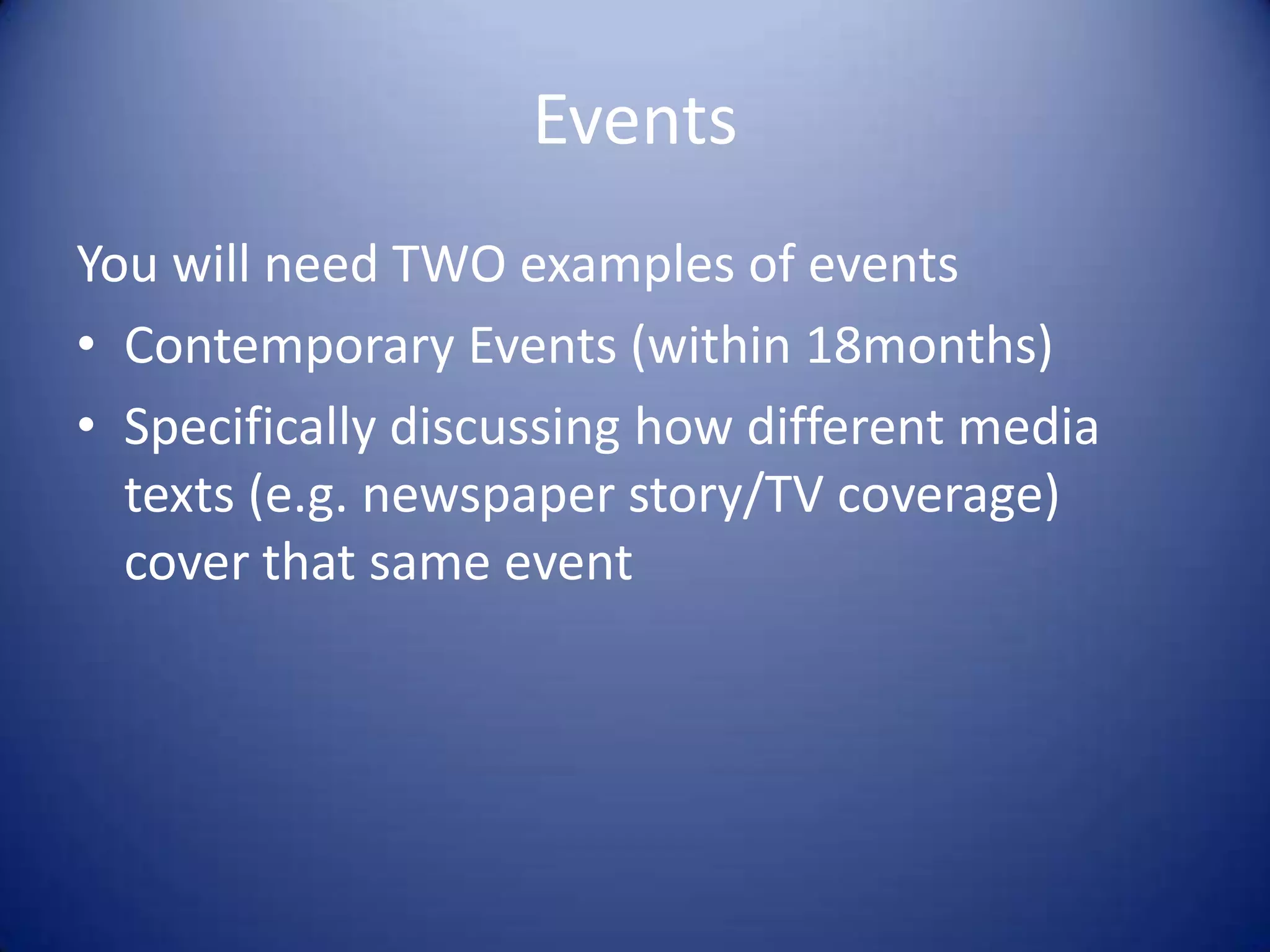 Events

You will need TWO examples of events

• Contemporary Events (within 18months)
• Specifically discussing how different media texts (e.g. newspaper story/TV coverage) cover that same event